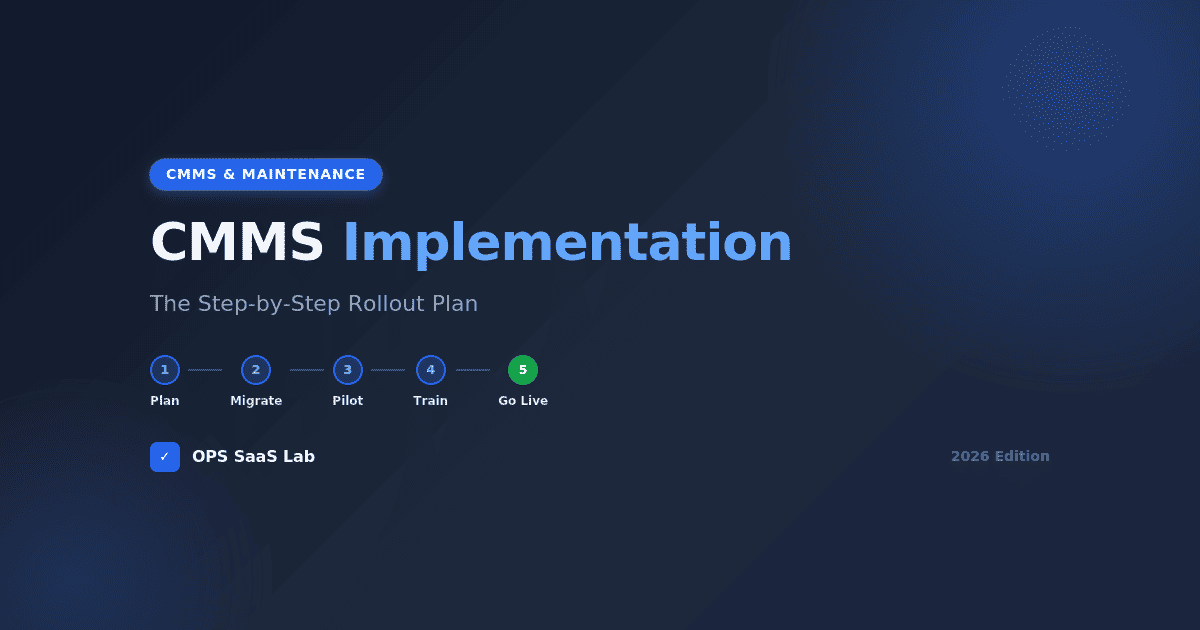 CMMS & MAINTENANCE

CMMS Implementation

The Step-by-Step Rollout Plan

1 Plan
2 Migrate
3 Pilot
4 Train
5 Go Live

✓ OPS SaaS Lab

2026 Edition